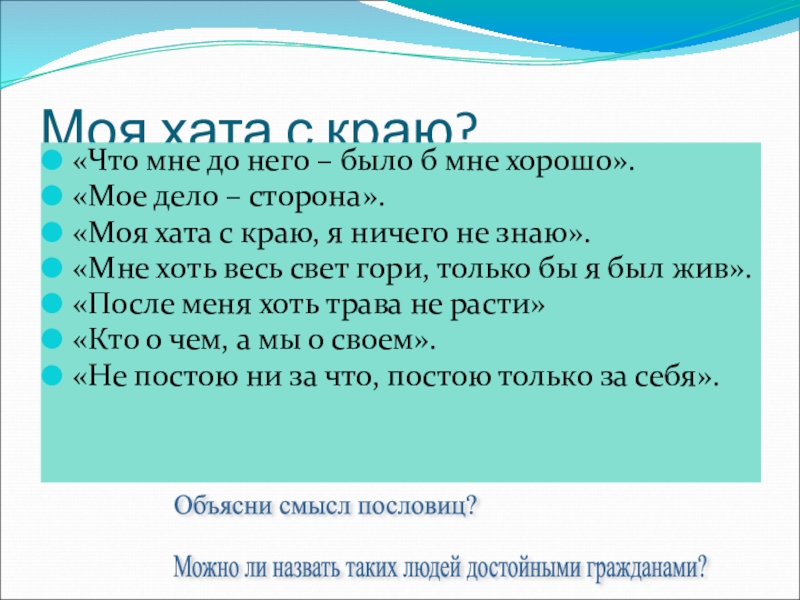 Моя хата с краю?

«Что мне до него – было б мне хорошо».
«Мое дело – сторона».
«Моя хата с краю, я ничего не знаю».
«Мне хоть весь свет гори, только бы я был жив».
«После меня хоть трава не расти»
«Кто о чем, а мы о своем».
«Не постою ни за что, постою только за себя».

Объясни смысл пословиц?

Можно ли назвать таких людей достойными гражданами?